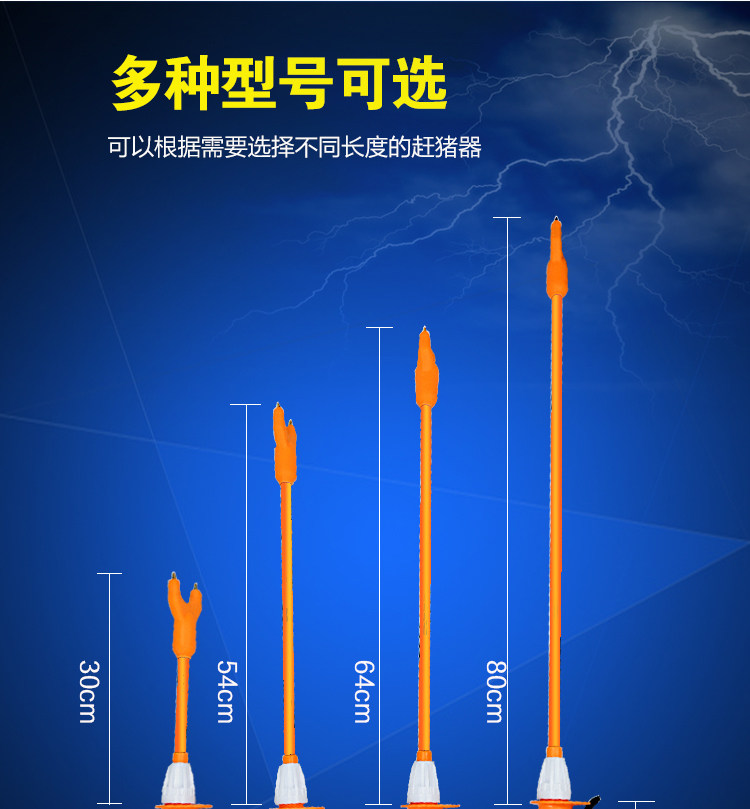 多种型号可选

可以根据需要选择不同长度的赶猪器

30cm

54cm

64cm

80cm